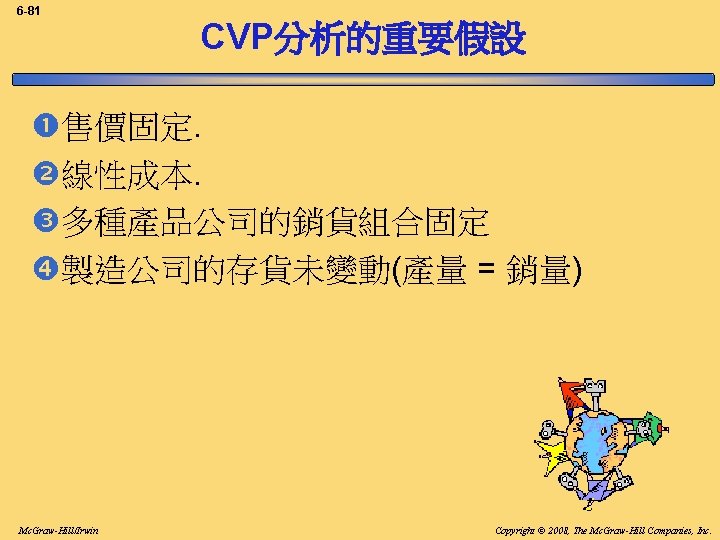 6-81

CVP分析的重要假設

❶售價固定.
❷線性成本.
❸多種產品公司的銷貨組合固定
❹製造公司的存貨未變動(產量 = 銷量)

McGraw-Hill/Irwin

Copyright © 2008, The McGraw-Hill Companies, Inc.